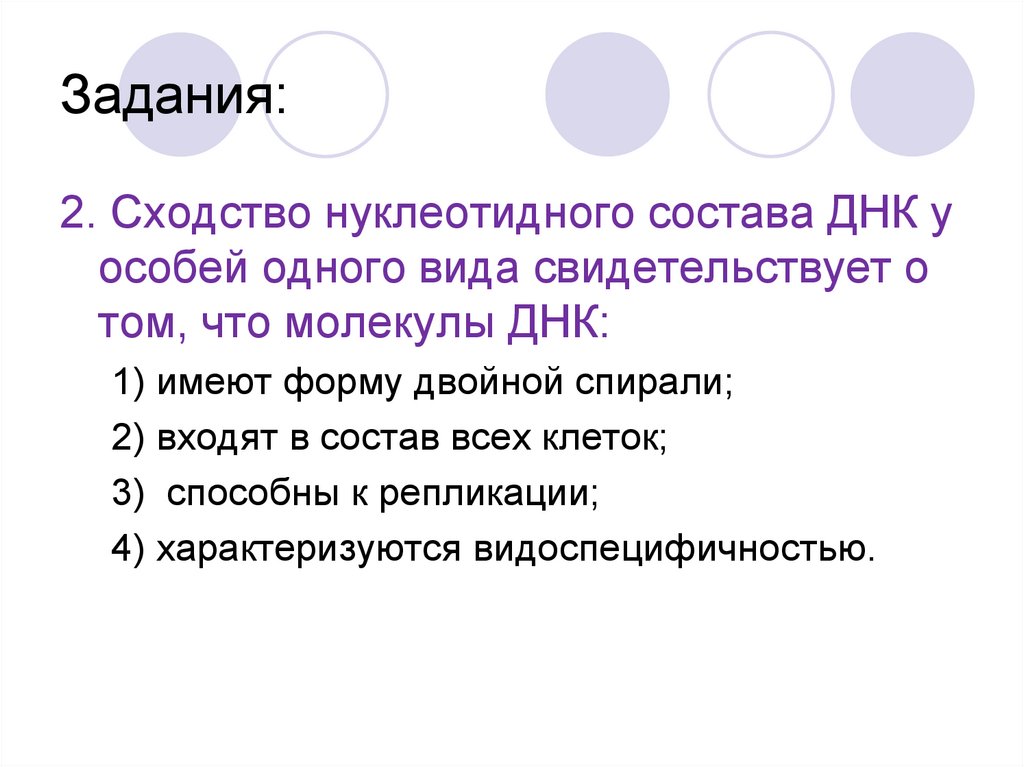 Задания:

2. Сходство нуклеотидного состава ДНК у особей одного вида свидетельствует о том, что молекулы ДНК:

1) имеют форму двойной спирали;

2) входят в состав всех клеток;

3)  способны к репликации;

4) характеризуются видоспецифичностью.